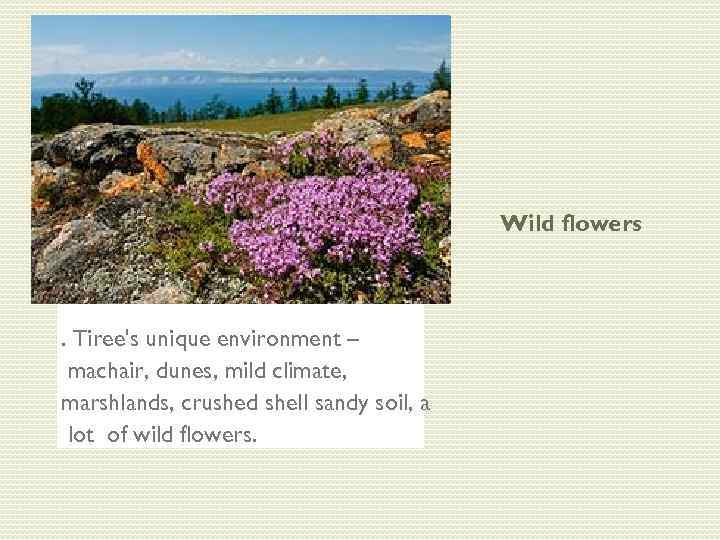 Wild flowers

. Tiree's unique environment – machair, dunes, mild climate, marshlands, crushed shell sandy soil, a lot of wild flowers.